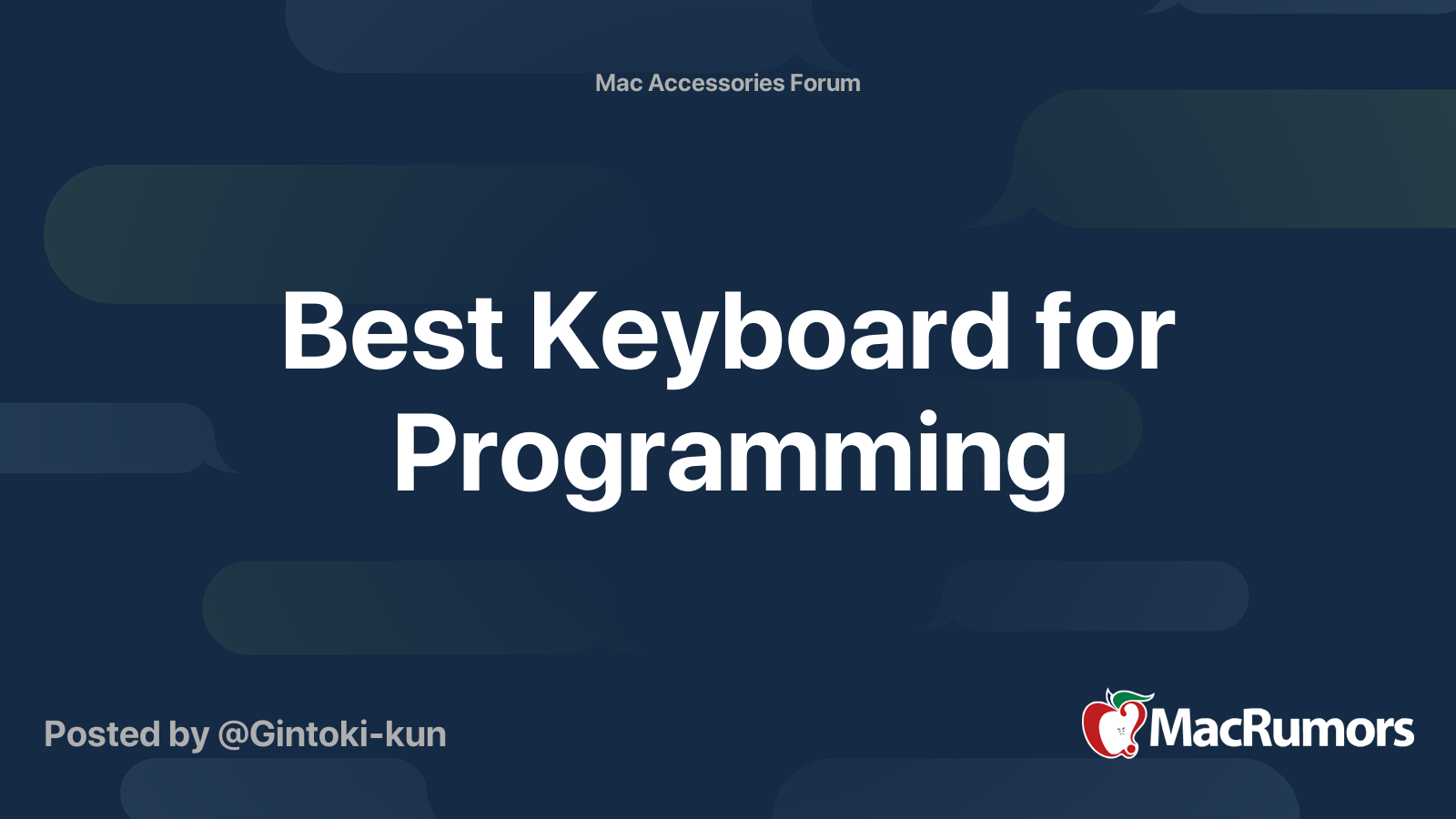 Mac Accessories Forum

Best Keyboard for Programming

Posted by @Gintoki-kun

MacRumors